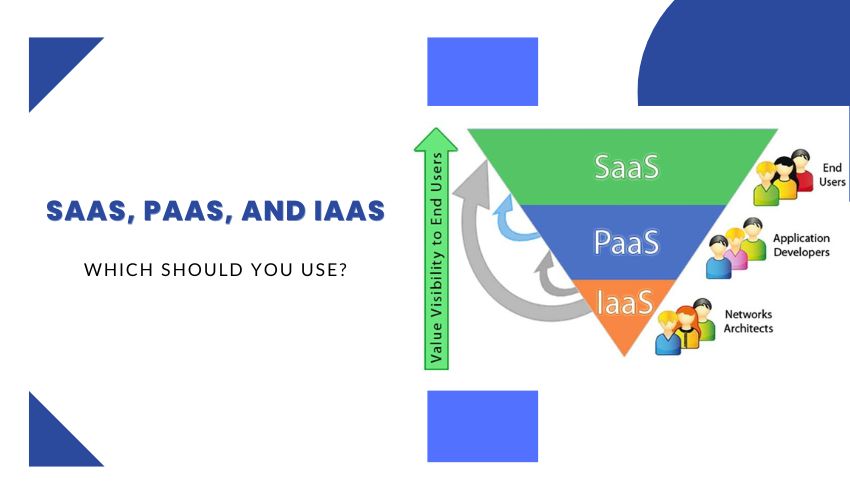 SAAS, PAAS, AND IAAS

WHICH SHOULD YOU USE?

Value Visibility to End Users

SaaS

PaaS

IaaS

End Users

Application Developers

Networks Architects